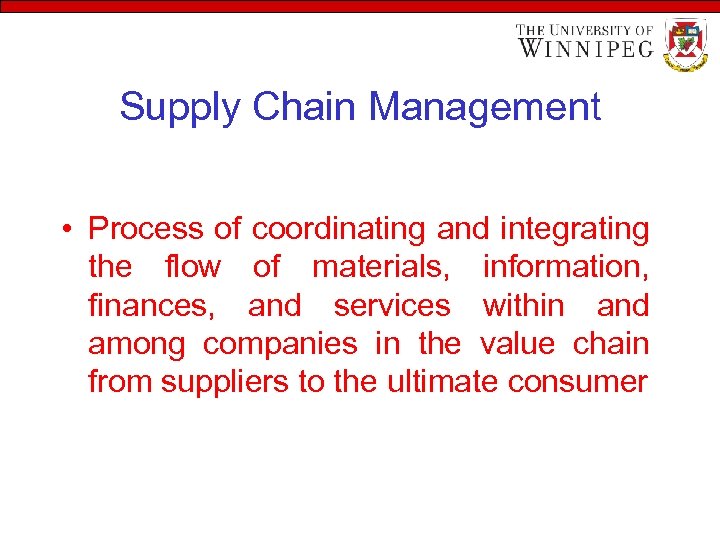 THE UNIVERSITY OF WINNIPEG

Supply Chain Management

• Process of coordinating and integrating the flow of materials, information, finances, and services within and among companies in the value chain from suppliers to the ultimate consumer